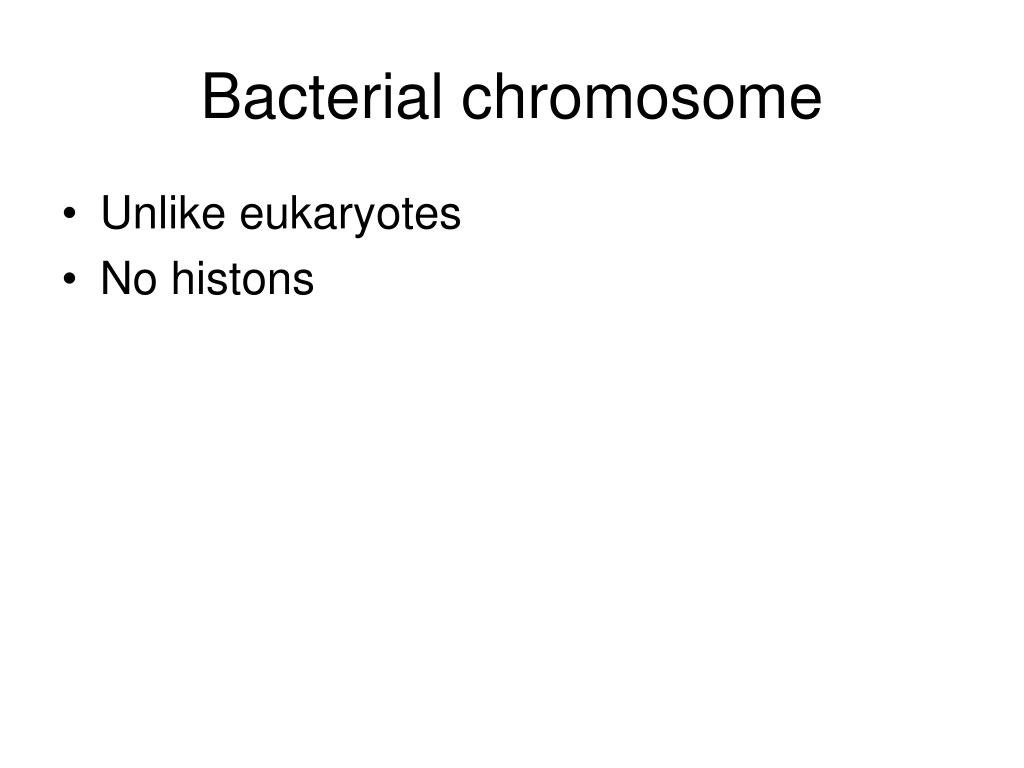 Bacterial chromosome

• Unlike eukaryotes
• No histons